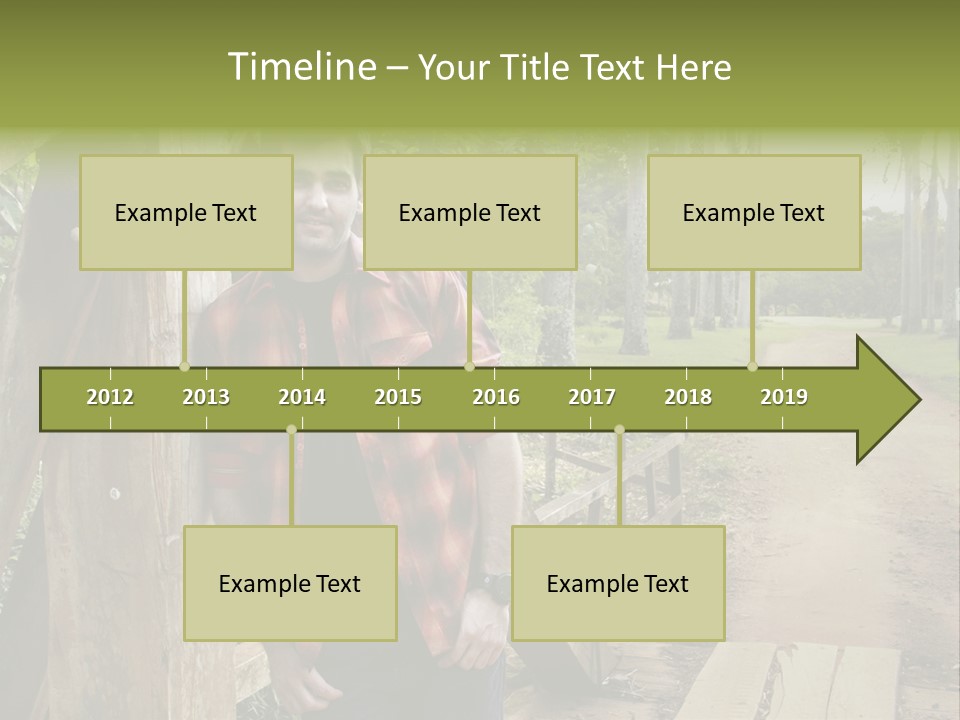 Timeline – Your Title Text Here

Example Text

Example Text

Example Text

2012 2013 2014 2015 2016 2017 2018 2019

Example Text

Example Text